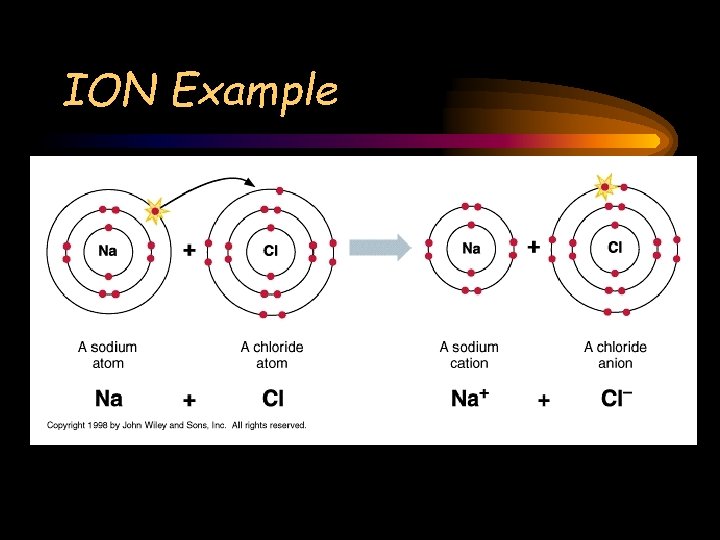 ION Example

Na + Cl Na + Cl

A sodium atom

A chloride atom

A sodium cation

A chloride anion

Na + Cl $Na^+$ + $Cl^-$

Copyright 1998 by John Wiley and Sons, Inc. All rights reserved.